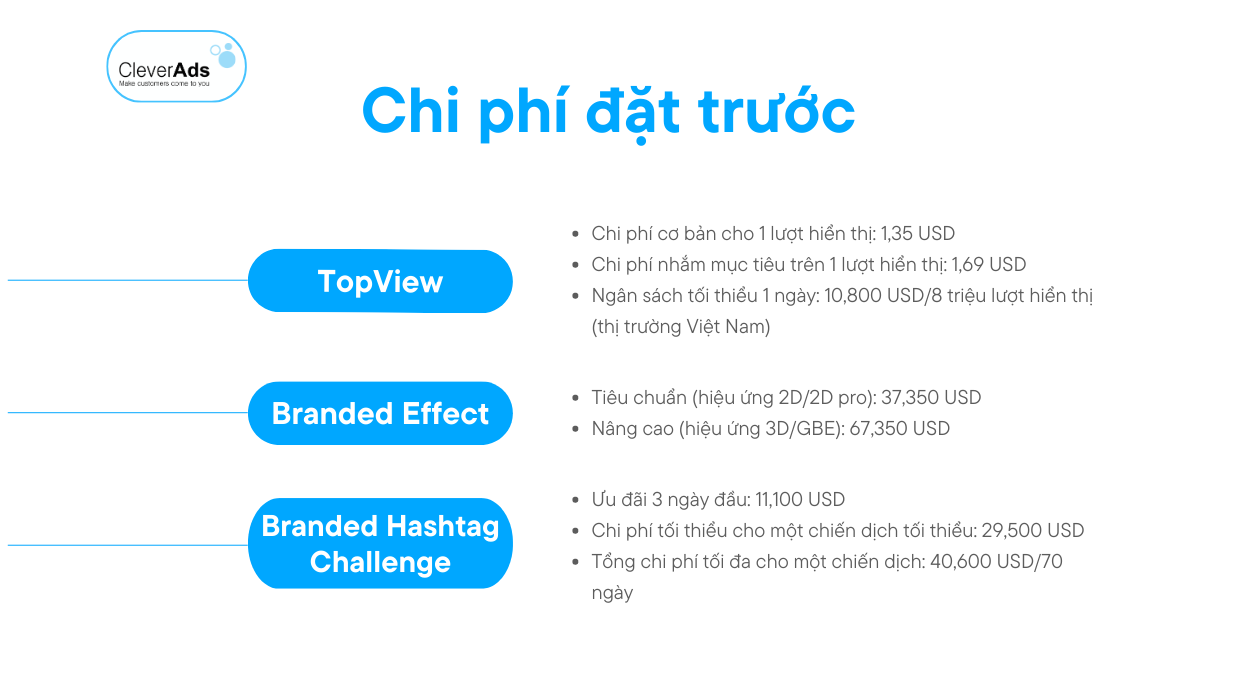 CleverAds
Make customers come to you

Chi phí đặt trước

TopView

- Chi phí cơ bản cho 1 lượt hiển thị: 1,35 USD
- Chi phí nhắm mục tiêu trên 1 lượt hiển thị: 1,69 USD
- Ngân sách tối thiểu 1 ngày: 10,800 USD/8 triệu lượt hiển thị (thị trường Việt Nam)

Branded Effect

- Tiêu chuẩn (hiệu ứng 2D/2D pro): 37,350 USD
- Nâng cao (hiệu ứng 3D/GBE): 67,350 USD

Branded Hashtag Challenge

- Ưu đãi 3 ngày đầu: 11,100 USD
- Chi phí tối thiểu cho một chiến dịch tối thiểu: 29,500 USD
- Tổng chi phí tối đa cho một chiến dịch: 40,600 USD/70 ngày